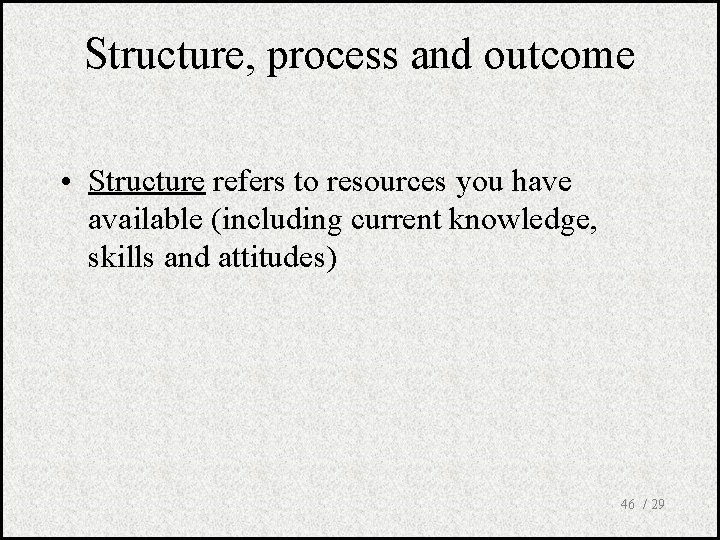 Structure, process and outcome

• Structure refers to resources you have available (including current knowledge, skills and attitudes)

46 / 29